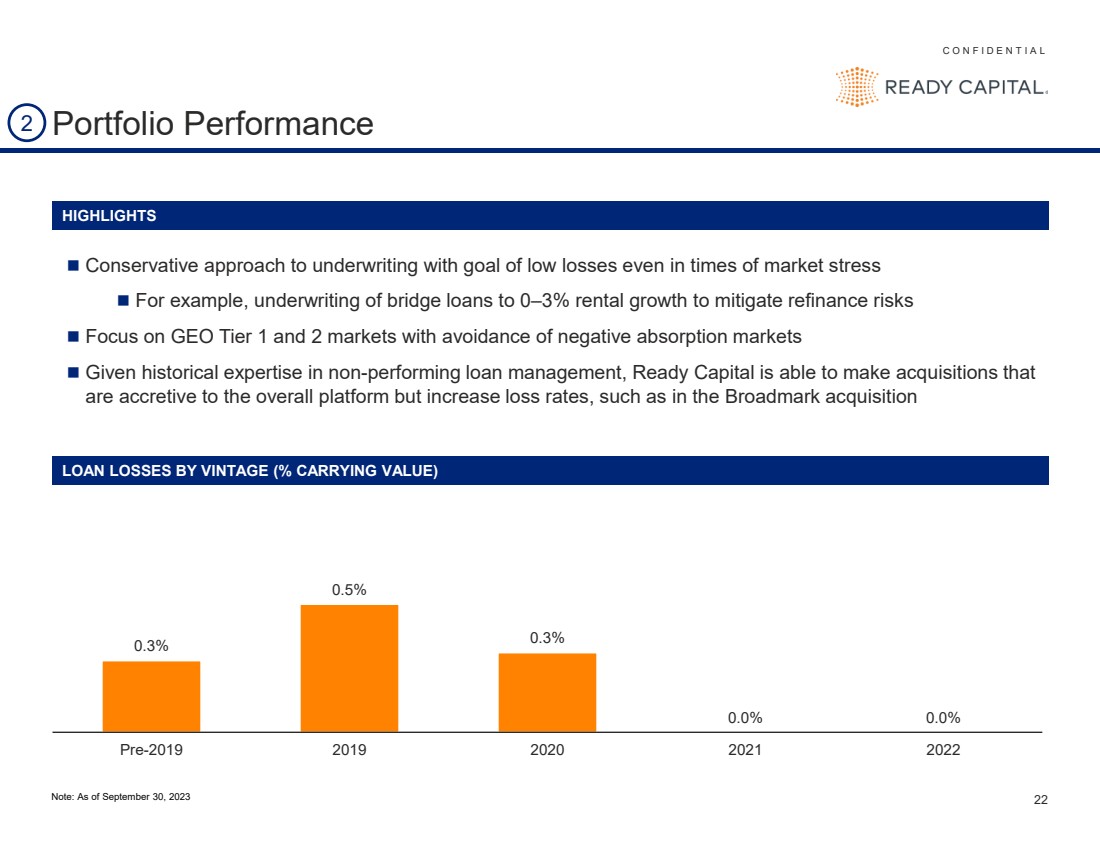 CONFIDENTIAL

READY CAPITAL.

2 Portfolio Performance

HIGHLIGHTS

■ Conservative approach to underwriting with goal of low losses even in times of market stress

■ For example, underwriting of bridge loans to 0–3% rental growth to mitigate refinance risks

■ Focus on GEO Tier 1 and 2 markets with avoidance of negative absorption markets

■ Given historical expertise in non-performing loan management, Ready Capital is able to make acquisitions that are accretive to the overall platform but increase loss rates, such as in the Broadmark acquisition

LOAN LOSSES BY VINTAGE (% CARRYING VALUE)

0.3%
0.5%
0.3%
0.0%
0.0%

Pre-2019
2019
2020
2021
2022

Note: As of September 30, 2023

22